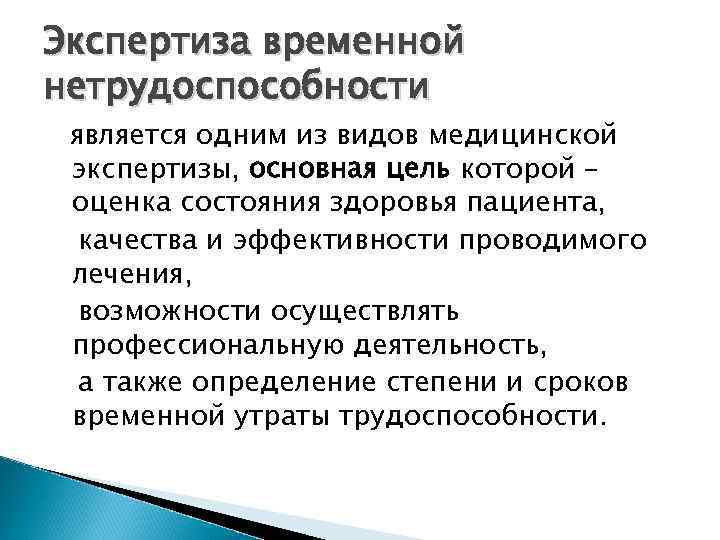 Экспертиза временной нетрудоспособности

является одним из видов медицинской экспертизы, основная цель которой – оценка состояния здоровья пациента,

качества и эффективности проводимого лечения,

возможности осуществлять профессиональную деятельность,

а также определение степени и сроков временной утраты трудоспособности.